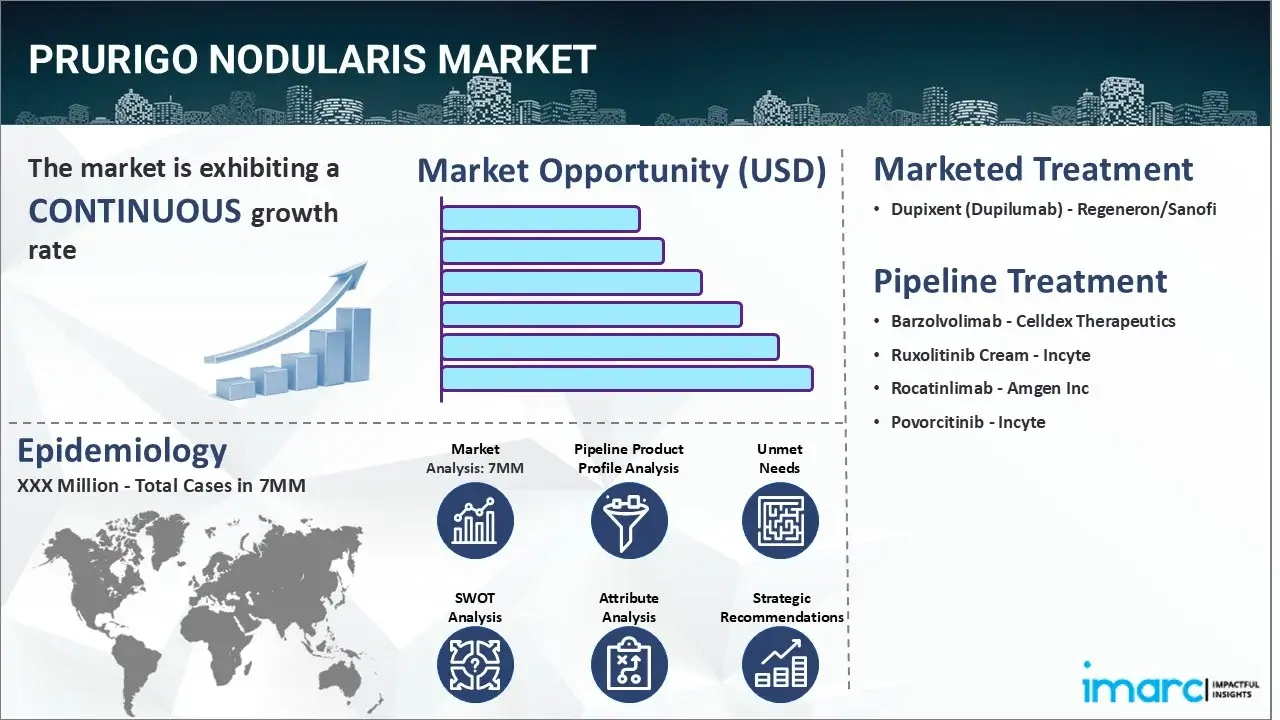 PRURIGO NODULARIS MARKET

The market is exhibiting a CONTINUOUS growth rate

Market Opportunity (USD)

Marketed Treatment

• Dupixent (Dupilumab) - Regeneron/Sanofi

Pipeline Treatment

• Barzolvolimab - Celldex Therapeutics
• Ruxolitinib Cream - Incyte
• Rocatinlimab - Amgen Inc
• Povorcitinib - Incyte

Epidemiology

XXX Million - Total Cases in 7MM

Market Analysis: 7MM

Pipeline Product Profile Analysis

Unmet Needs

SWOT Analysis

Attribute Analysis

Strategic Recommendations

imarc IMPACTFUL INSIGHTS